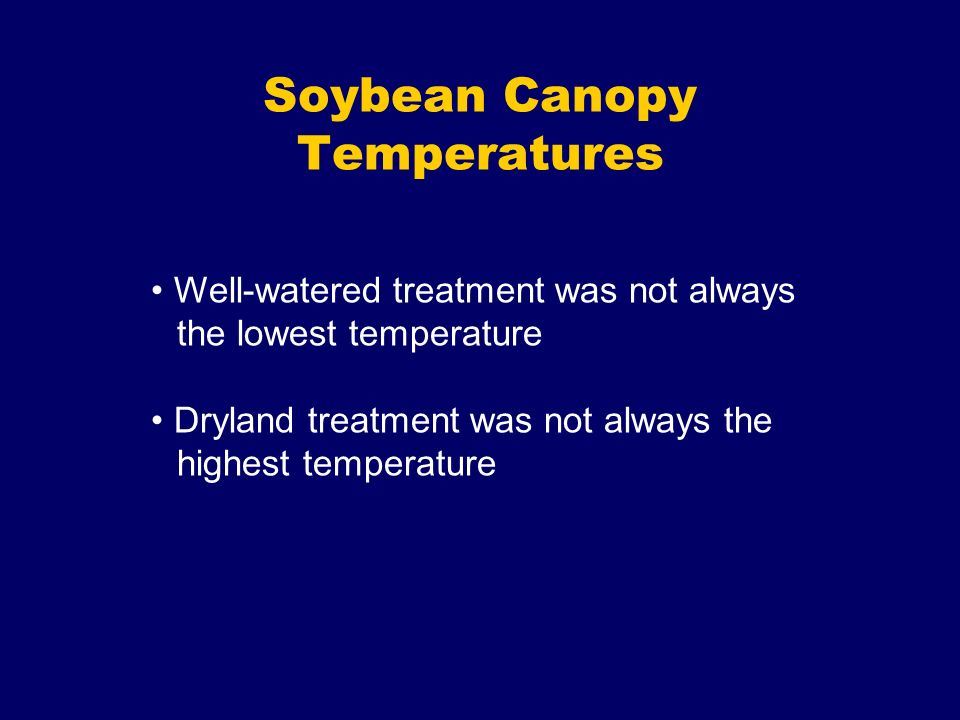 Soybean Canopy Temperatures

• Well-watered treatment was not always the lowest temperature

• Dryland treatment was not always the highest temperature